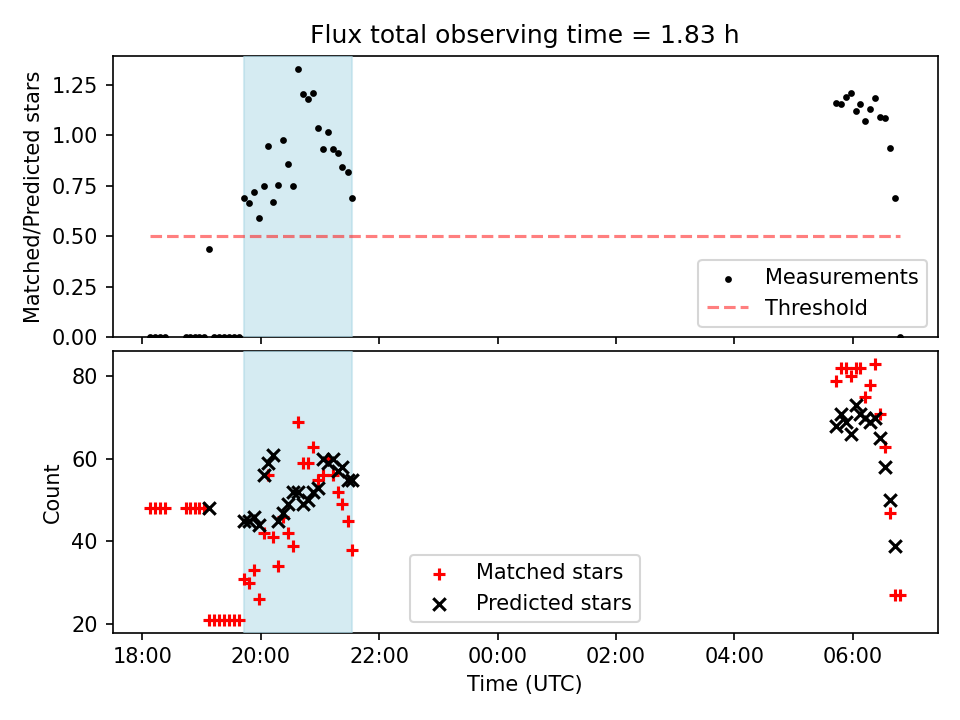 Flux total observing time = 1.83 h

Matched/Predicted stars

1.25
1.00
0.75
0.50
0.25
0.00

Measurements
Threshold

Count

80
60
40
20

Matched stars
Predicted stars

18:00
20:00
22:00
00:00
02:00
04:00
06:00

Time (UTC)